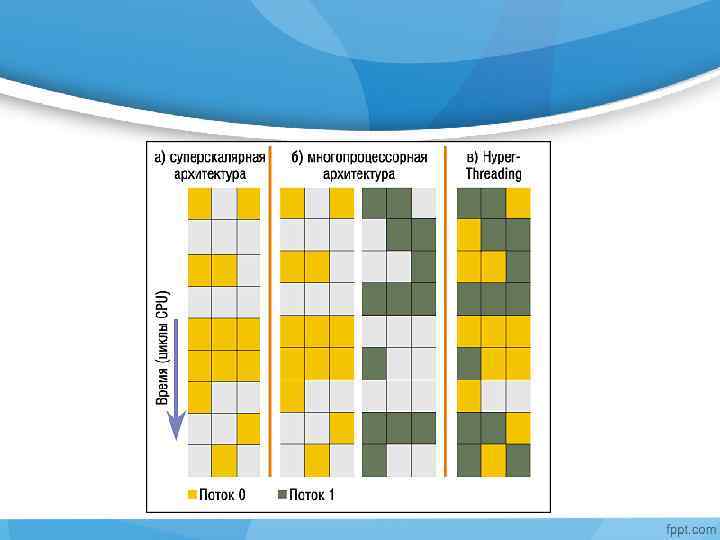 а) суперскалярная архитектура

б) многопроцессорная архитектура

в) Hyper-Threading

Время (циклы CPU)

Поток 0

Поток 1

fppt.com